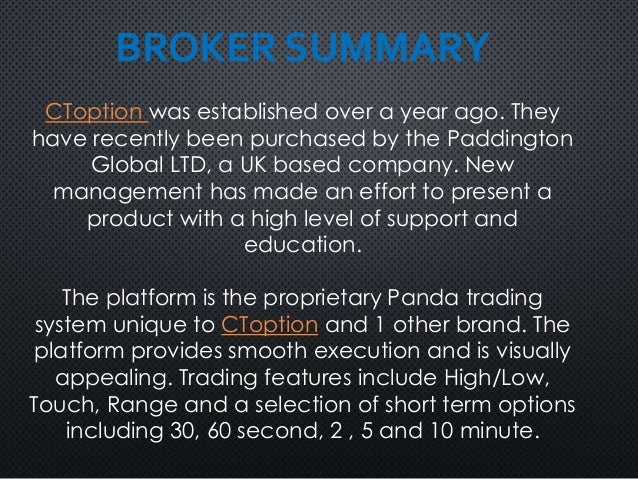 BROKER SUMMARY

CToption was established over a year ago. They have recently been purchased by the Paddington Global LTD, a UK based company. New management has made an effort to present a product with a high level of support and education.

The platform is the proprietary Panda trading system unique to CToption and 1 other brand. The platform provides smooth execution and is visually appealing. Trading features include High/Low, Touch, Range and a selection of short term options including 30, 60 second, 2 , 5 and 10 minute.